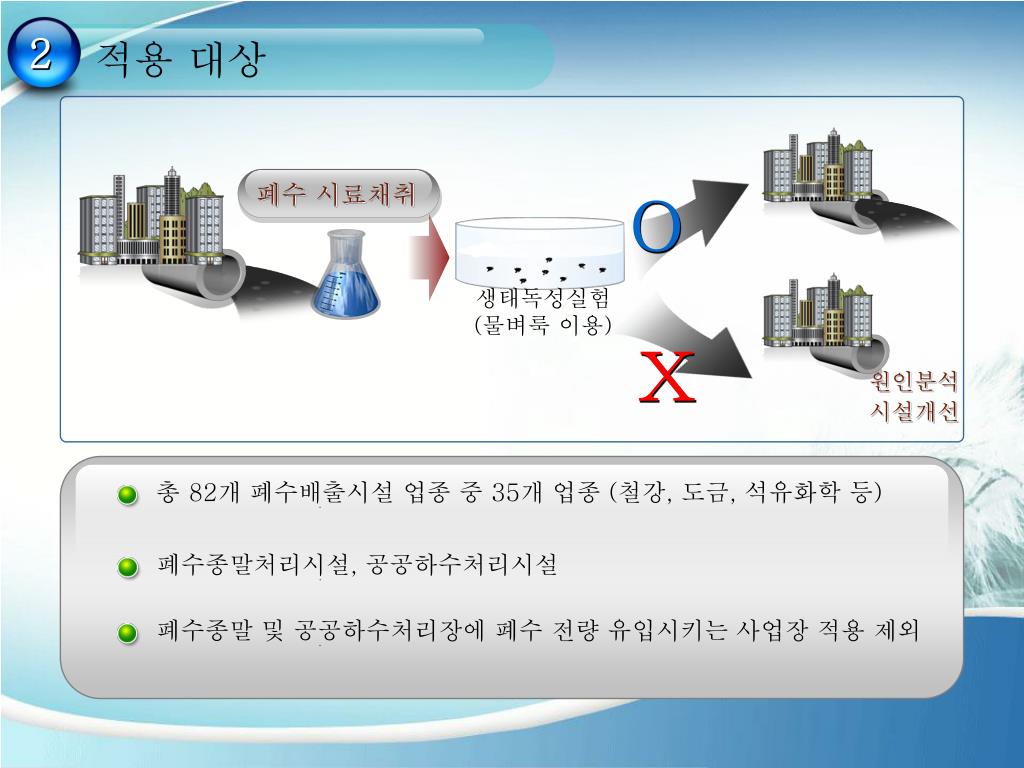 2 적용 대상

폐수 시료채취

생태독성실험
(물벼룩 이용)

O

X

원인분석
시설개선

총 82개 폐수배출시설 업종 중 35개 업종 (철강, 도금, 석유화학 등)

폐수종말처리시설, 공공하수처리시설

폐수종말 및 공공하수처리장에 폐수 전량 유입시키는 사업장 적용 제외